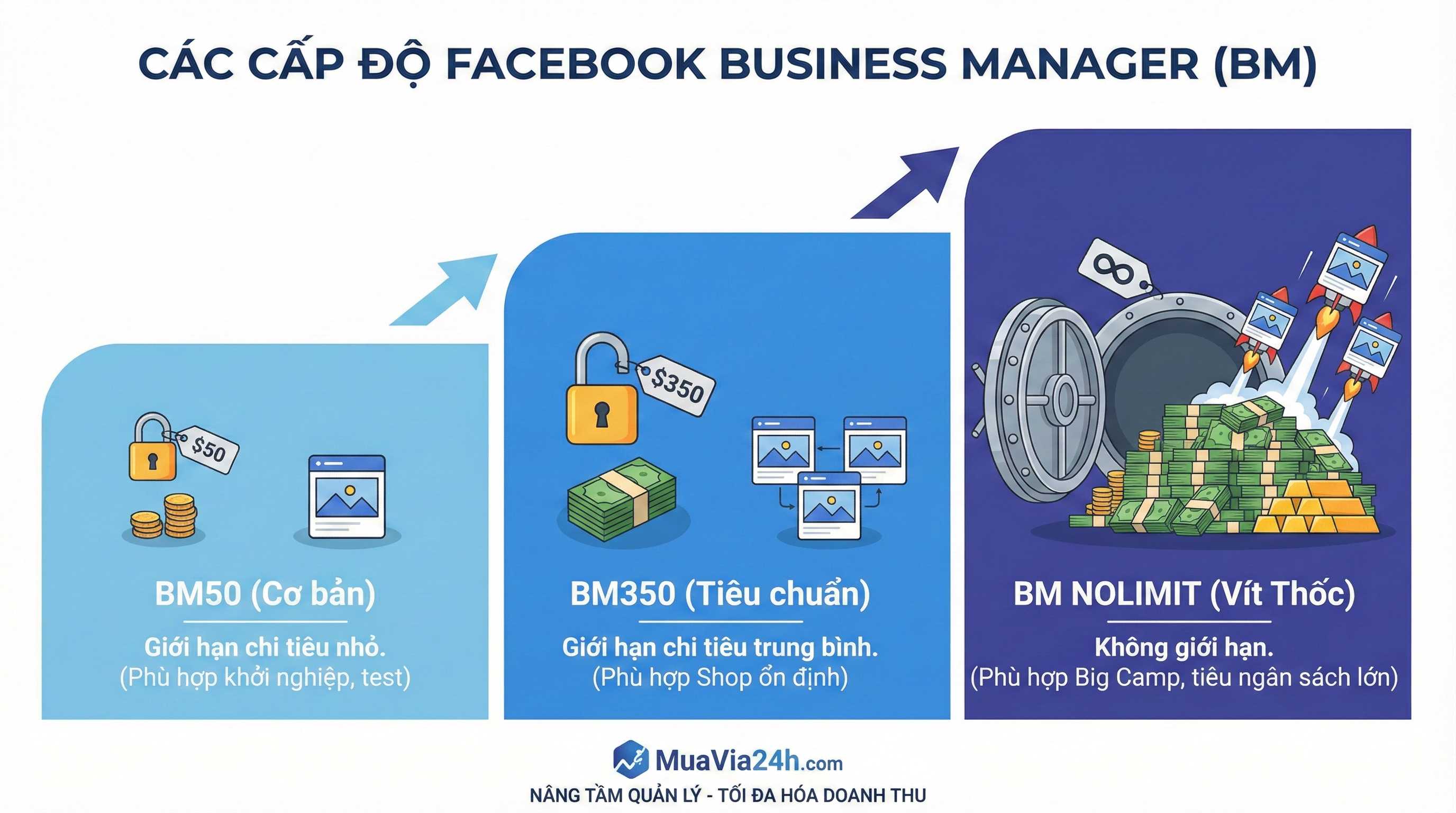 CÁC CẤP ĐỘ FACEBOOK BUSINESS MANAGER (BM)

$50

BM50 (Cơ bản)

Giới hạn chi tiêu nhỏ.
(Phù hợp khởi nghiệp, test)

$350

BM350 (Tiêu chuẩn)

Giới hạn chi tiêu trung bình.
(Phù hợp Shop ổn định)

∞

BM NOLIMIT (Vít Thốc)

Không giới hạn.
(Phù hợp Big Camp, tiêu ngân sách lớn)

MuaVia24h.com
NÂNG TẦM QUẢN LÝ - TỐI ĐA HÓA DOANH THU